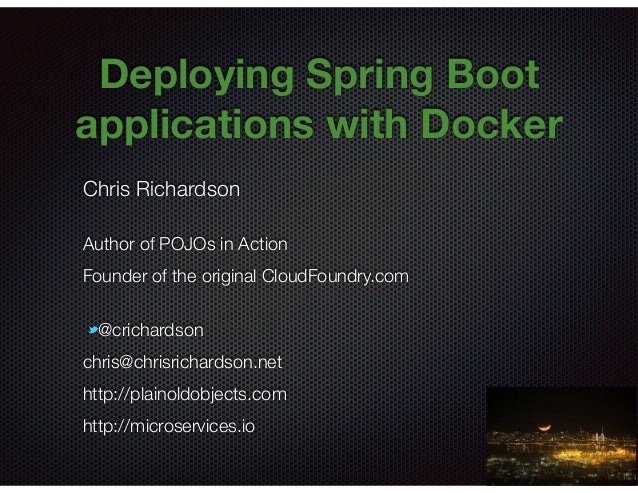 Deploying Spring Boot applications with Docker

Chris Richardson

Author of POJOs in Action

Founder of the original CloudFoundry.com

@crichardson

chris@chrisrichardson.net

http://plainoldobjects.com

http://microservices.io